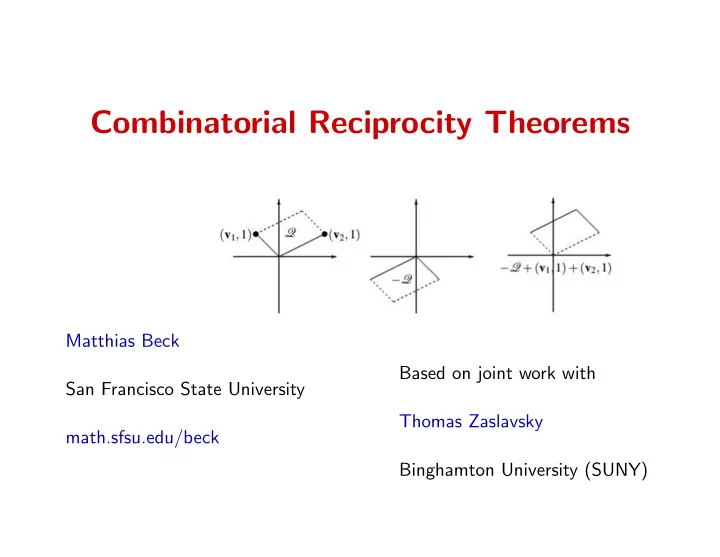 Combinatorial Reciprocity Theorems

$(\mathbf{v}_1, 1)$ $\mathcal{Q}$ $(\mathbf{v}_2, 1)$

$-\mathcal{Q}$

$-\mathcal{Q} + (\mathbf{v}_1, 1) + (\mathbf{v}_2, 1)$

Matthias Beck

San Francisco State University

math.sfsu.edu/beck

Based on joint work with

Thomas Zaslavsky

Binghamton University (SUNY)